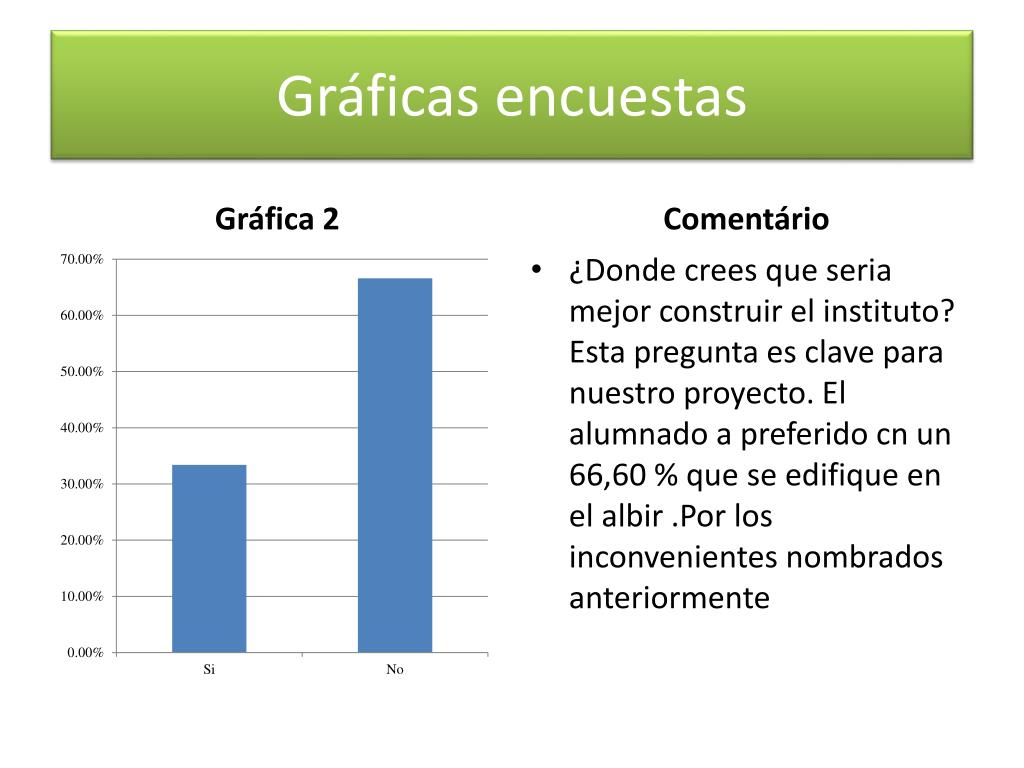 Gráficas encuestas

Gráfica 2

70.00%
60.00%
50.00%
40.00%
30.00%
20.00%
10.00%
0.00%

Si
No

Comentário

• ¿Donde crees que seria mejor construir el instituto? Esta pregunta es clave para nuestro proyecto. El alumnado a preferido cn un 66,60 % que se edifique en el albir .Por los inconvenientes nombrados anteriormente